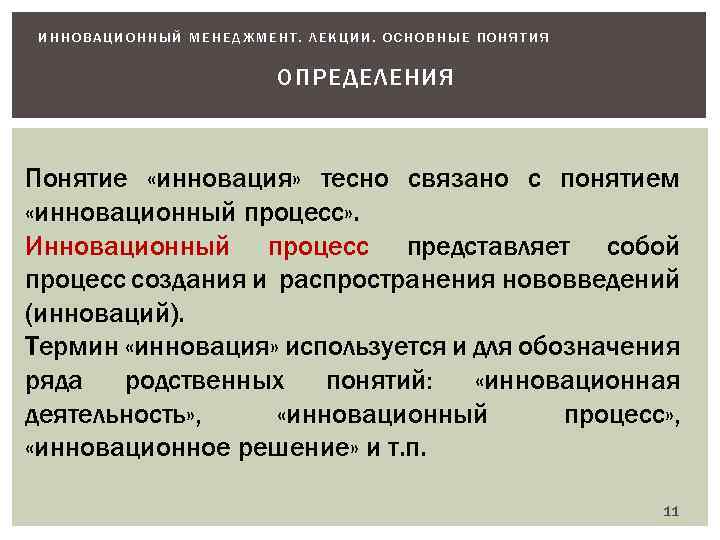 ИННОВАЦИОННЫЙ МЕНЕДЖМЕНТ. ЛЕКЦИИ. ОСНОВНЫЕ ПОНЯТИЯ

ОПРЕДЕЛЕНИЯ

Понятие «инновация» тесно связано с понятием «инновационный процесс».

Инновационный процесс представляет собой процесс создания и распространения нововведений (инноваций).

Термин «инновация» используется и для обозначения ряда родственных понятий: «инновационная деятельность», «инновационный процесс», «инновационное решение» и т.п.

11